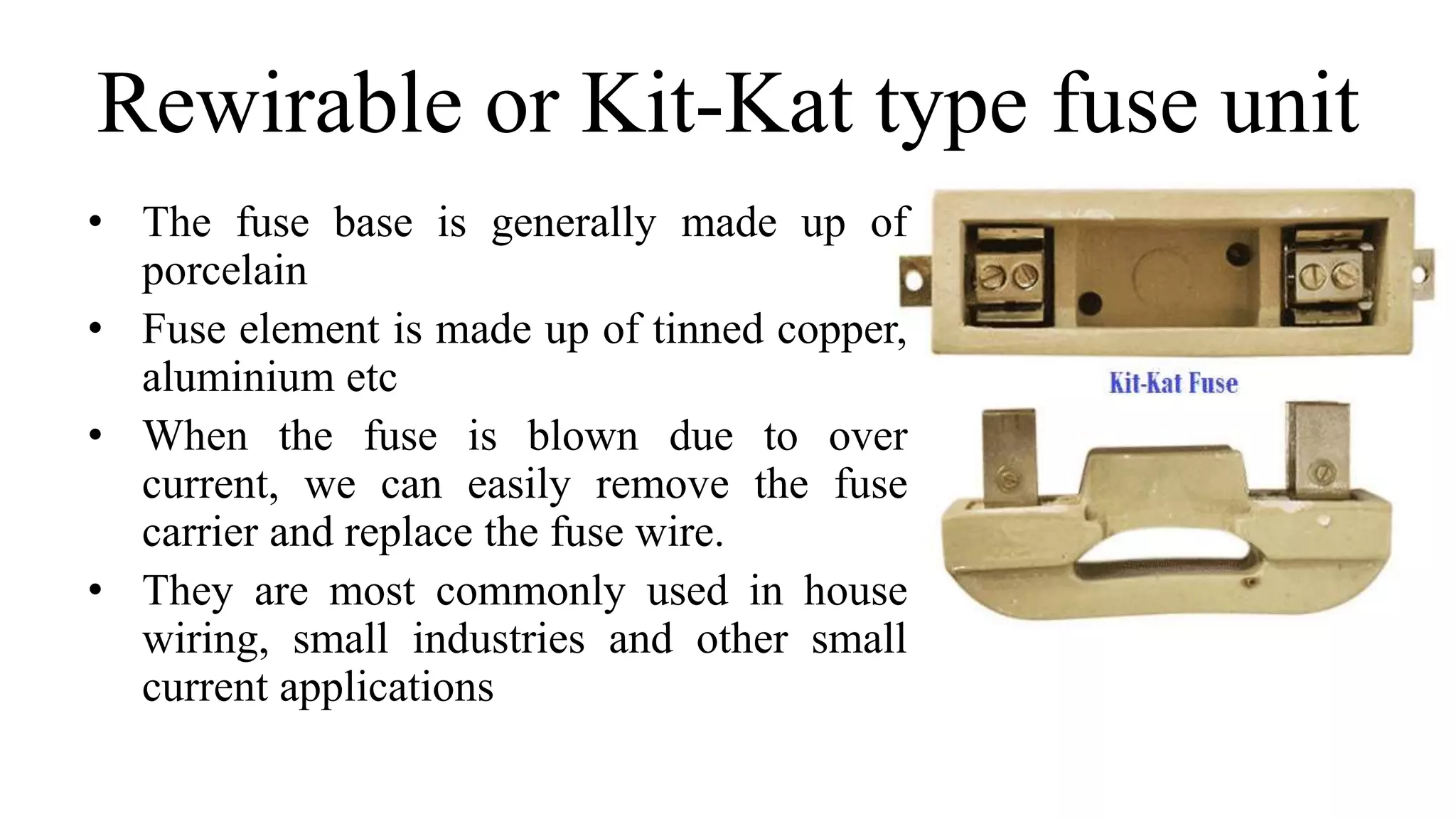 Rewirable or Kit-Kat type fuse unit

• The fuse base is generally made up of porcelain
• Fuse element is made up of tinned copper, aluminium etc
• When the fuse is blown due to over current, we can easily remove the fuse carrier and replace the fuse wire.
• They are most commonly used in house wiring, small industries and other small current applications

Kit-Kat Fuse